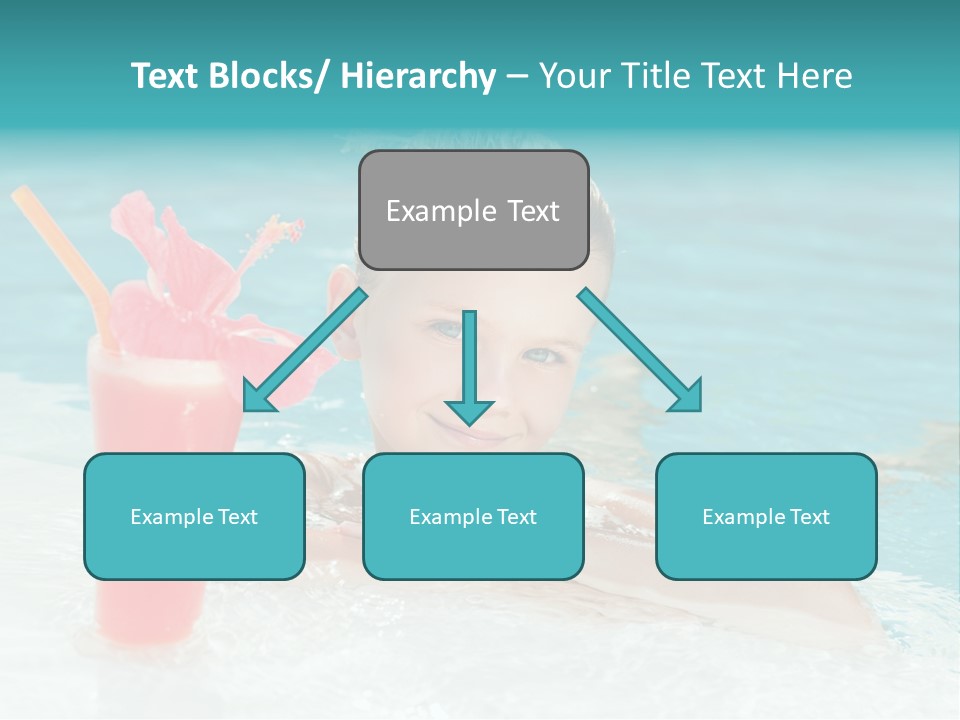 Text Blocks/ Hierarchy – Your Title Text Here

Example Text

Example Text

Example Text

Example Text